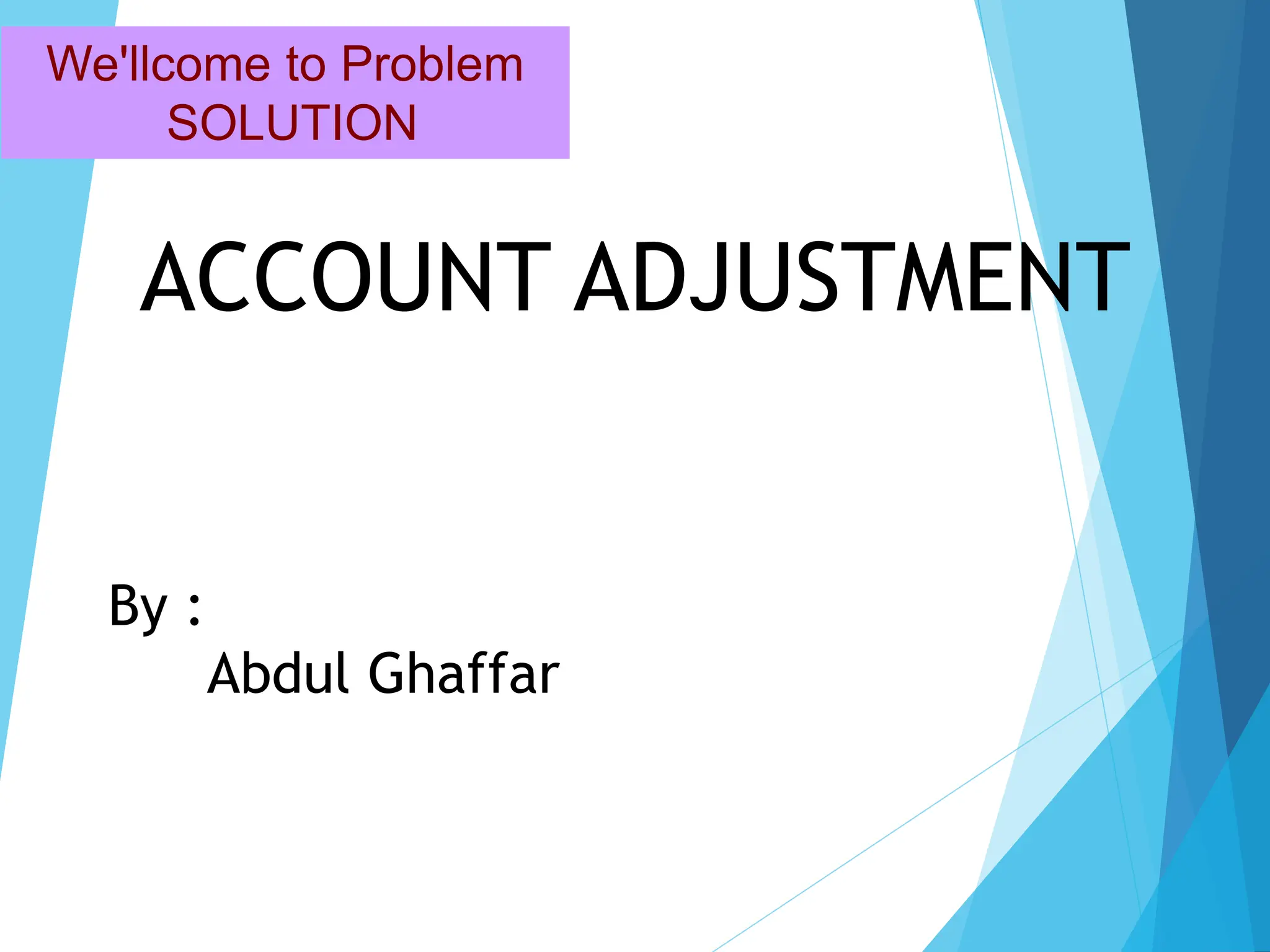 We'llcome to Problem SOLUTION

ACCOUNT ADJUSTMENT

By :
Abdul Ghaffar